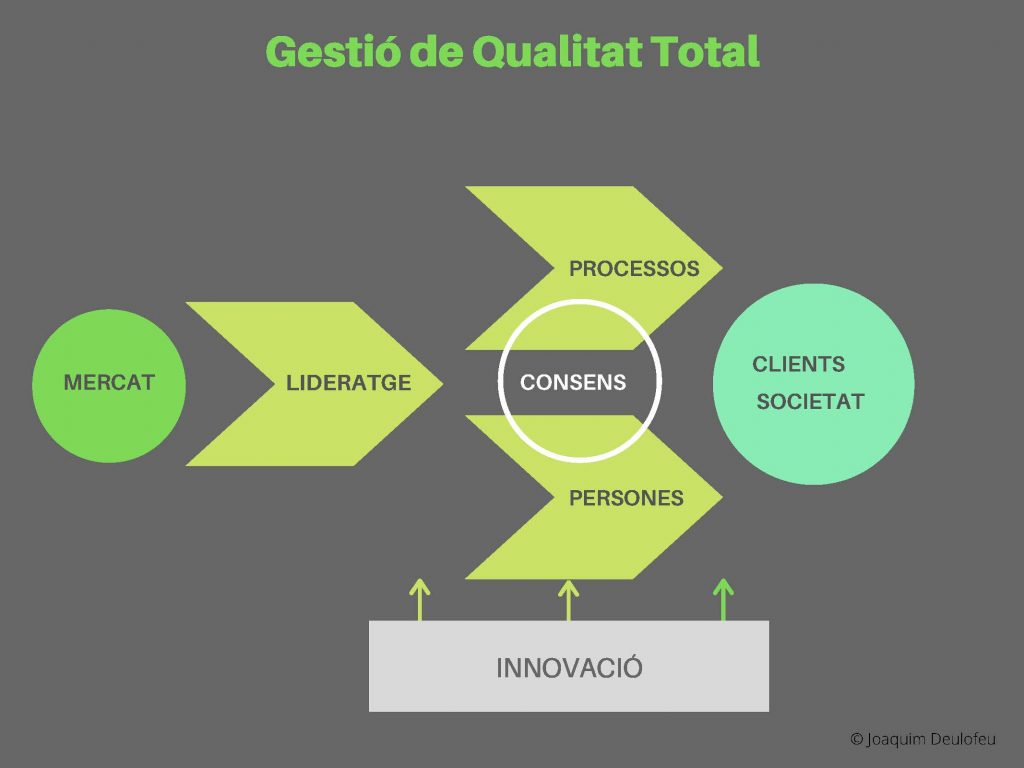 Gestió de Qualitat Total

MERCAT

LIDERATGE

PROCESSOS

CONSENS

PERSONES

CLIENTS
SOCIETAT

INNOVACIÓ

© Joaquim Deulofeu